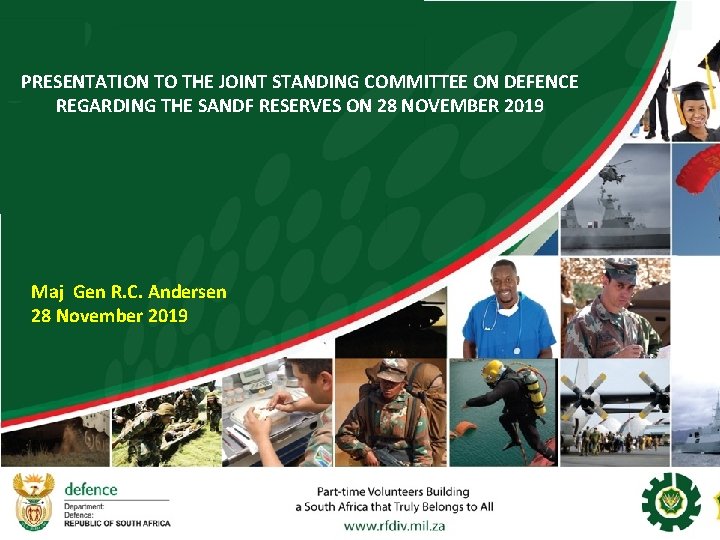 PRESENTATION TO THE JOINT STANDING COMMITTEE ON DEFENCE REGARDING THE SANDF RESERVES ON 28 NOVEMBER 2019

Maj Gen R.C. Andersen
28 November 2019

defence
Department:
Defence:
REPUBLIC OF SOUTH AFRICA

Part-time Volunteers Building a South Africa that Truly Belongs to All
www.rfdiv.mil.za